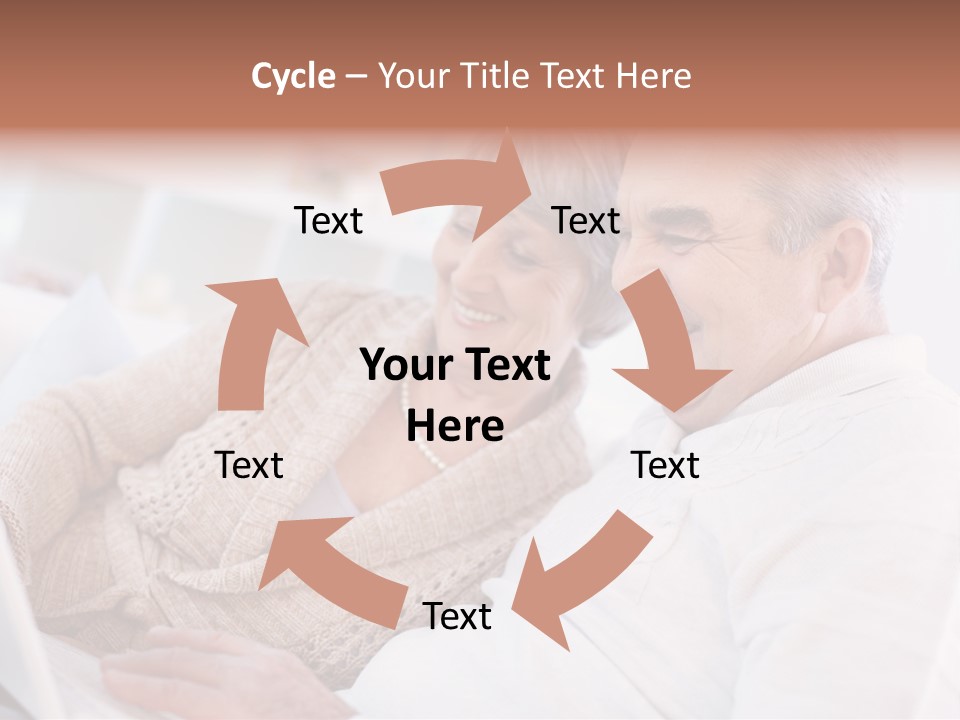 Cycle – Your Title Text Here

Text

Text

Your Text Here

Text

Text

Text